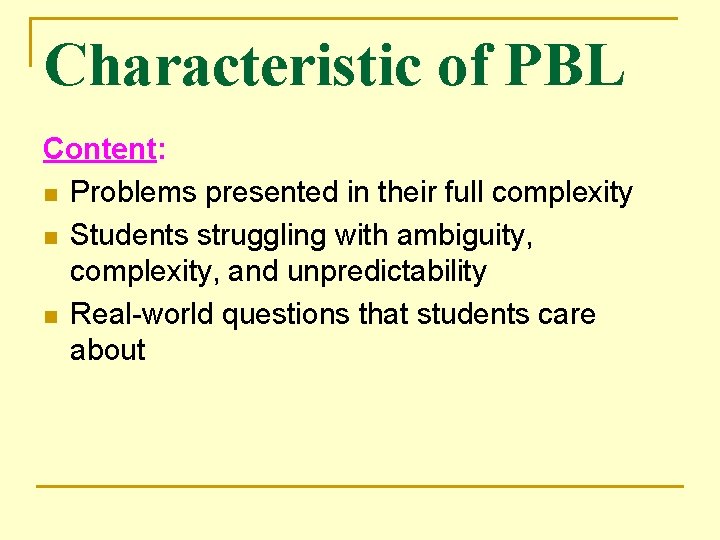 Characteristic of PBL

Content:

- Problems presented in their full complexity
- Students struggling with ambiguity, complexity, and unpredictability
- Real-world questions that students care about